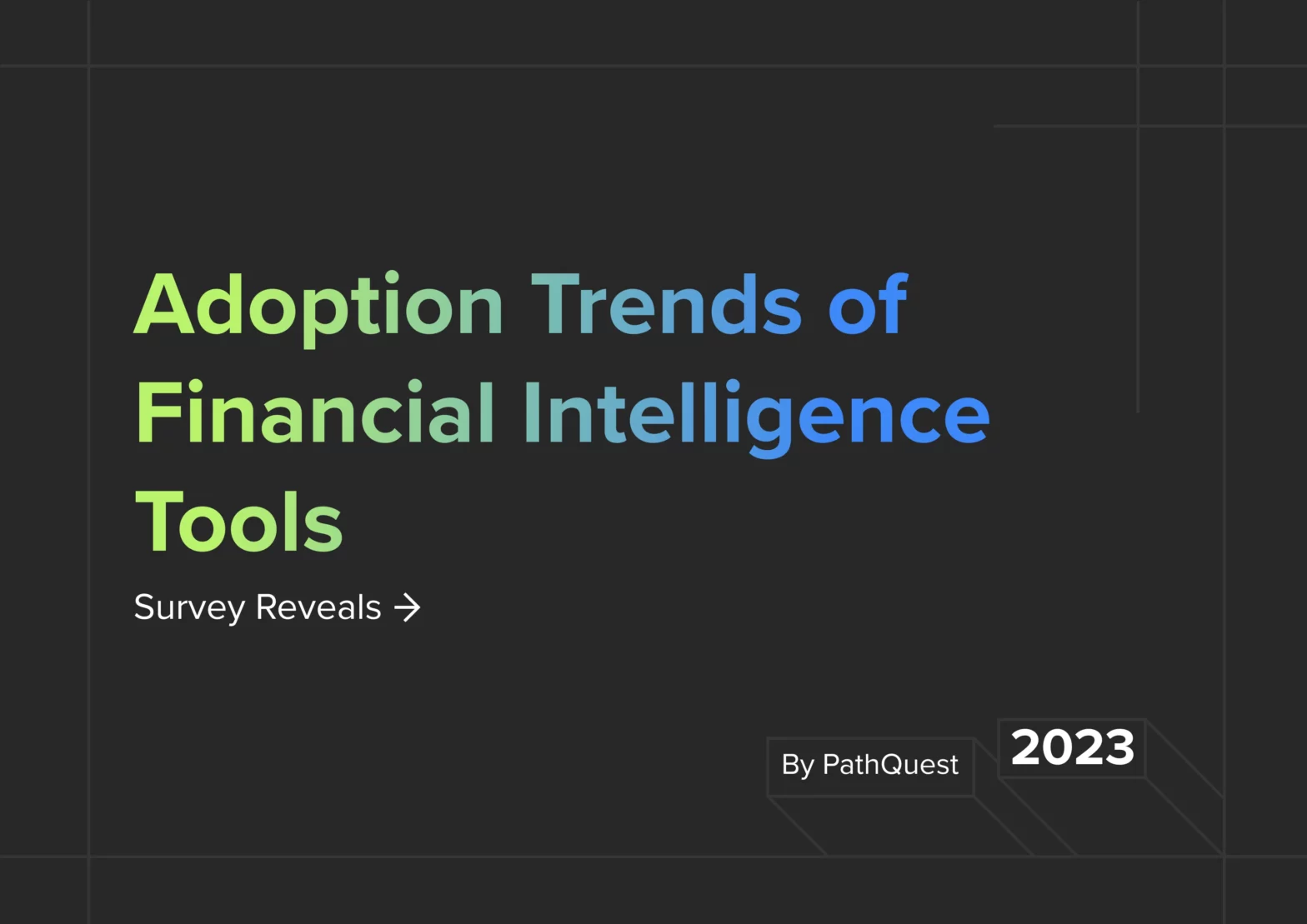 Adoption Trends of Financial Intelligence Tools

Survey Reveals →

By PathQuest

2023